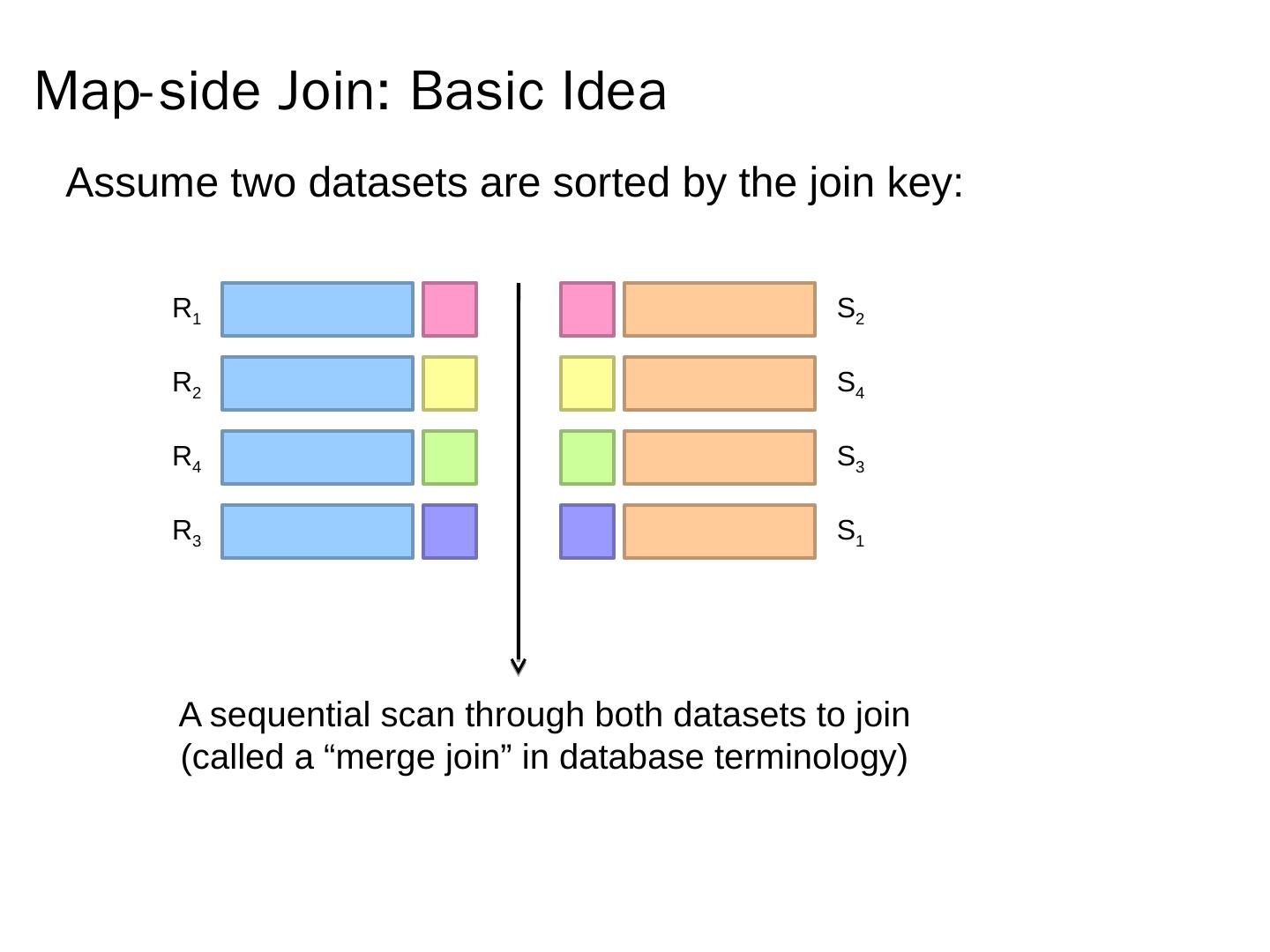 Map-side Join: Basic Idea

Assume two datasets are sorted by the join key:

$R_1$
$R_2$
$R_4$
$R_3$

$S_2$
$S_4$
$S_3$
$S_1$

A sequential scan through both datasets to join (called a “merge join” in database terminology)